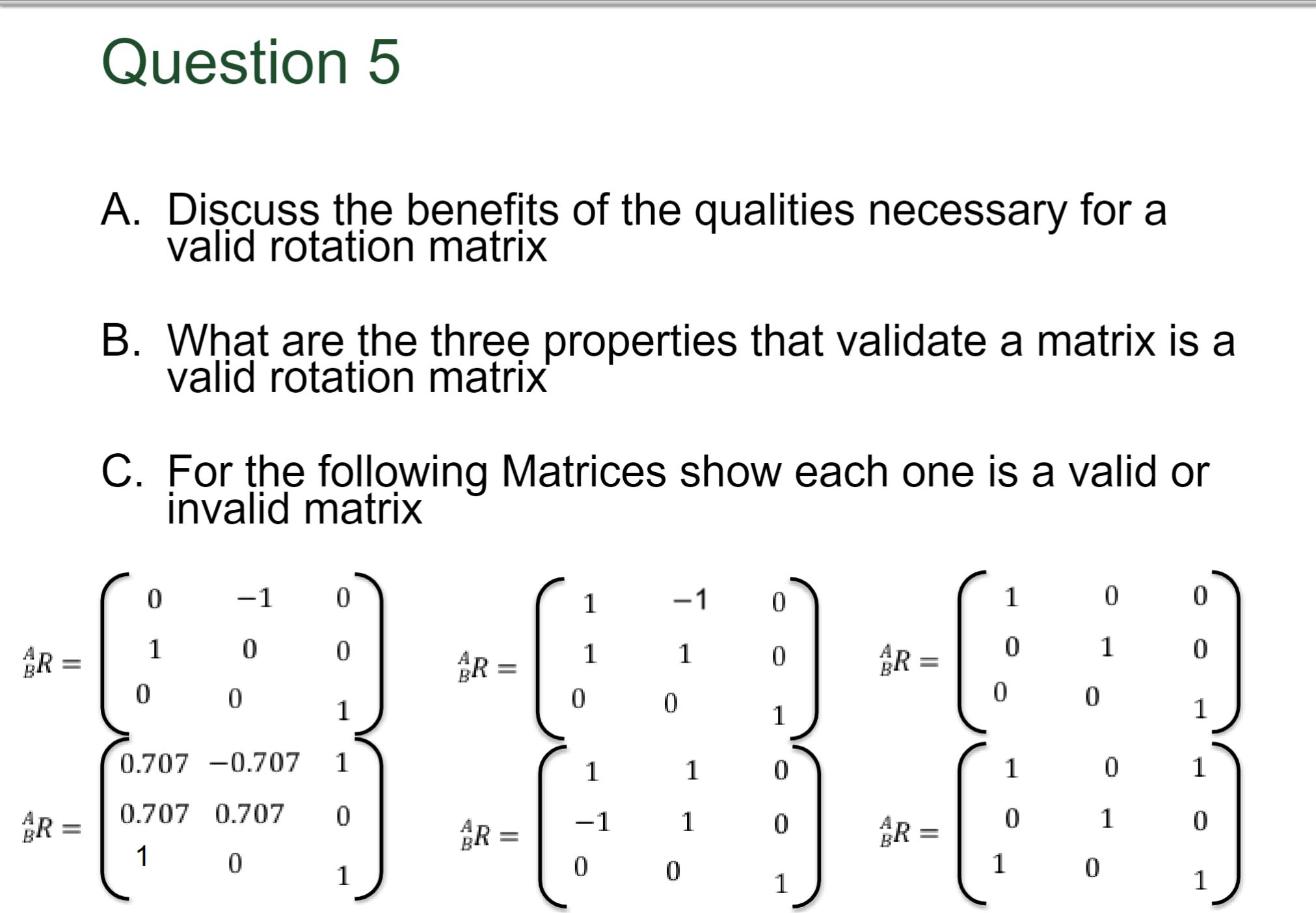 Question 5

A. Discuss the benefits of the qualities necessary for a valid rotation matrix

B. What are the three properties that validate a matrix is a valid rotation matrix

C. For the following Matrices show each one is a valid or invalid matrix

${}^{A}_{B}R = \begin{pmatrix} 0 & -1 & 0 \\ 1 & 0 & 0 \\ 0 & 0 & 1 \end{pmatrix}$ ${}^{A}_{B}R = \begin{pmatrix} 1 & -1 & 0 \\ 1 & 1 & 0 \\ 0 & 0 & 1 \end{pmatrix}$ ${}^{A}_{B}R = \begin{pmatrix} 1 & 0 & 0 \\ 0 & 1 & 0 \\ 0 & 0 & 1 \end{pmatrix}$

${}^{A}_{B}R = \begin{pmatrix} 0.707 & -0.707 & 1 \\ 0.707 & 0.707 & 0 \\ 1 & 0 & 1 \end{pmatrix}$ ${}^{A}_{B}R = \begin{pmatrix} 1 & 1 & 0 \\ -1 & 1 & 0 \\ 0 & 0 & 1 \end{pmatrix}$ ${}^{A}_{B}R = \begin{pmatrix} 1 & 0 & 1 \\ 0 & 1 & 0 \\ 1 & 0 & 1 \end{pmatrix}$